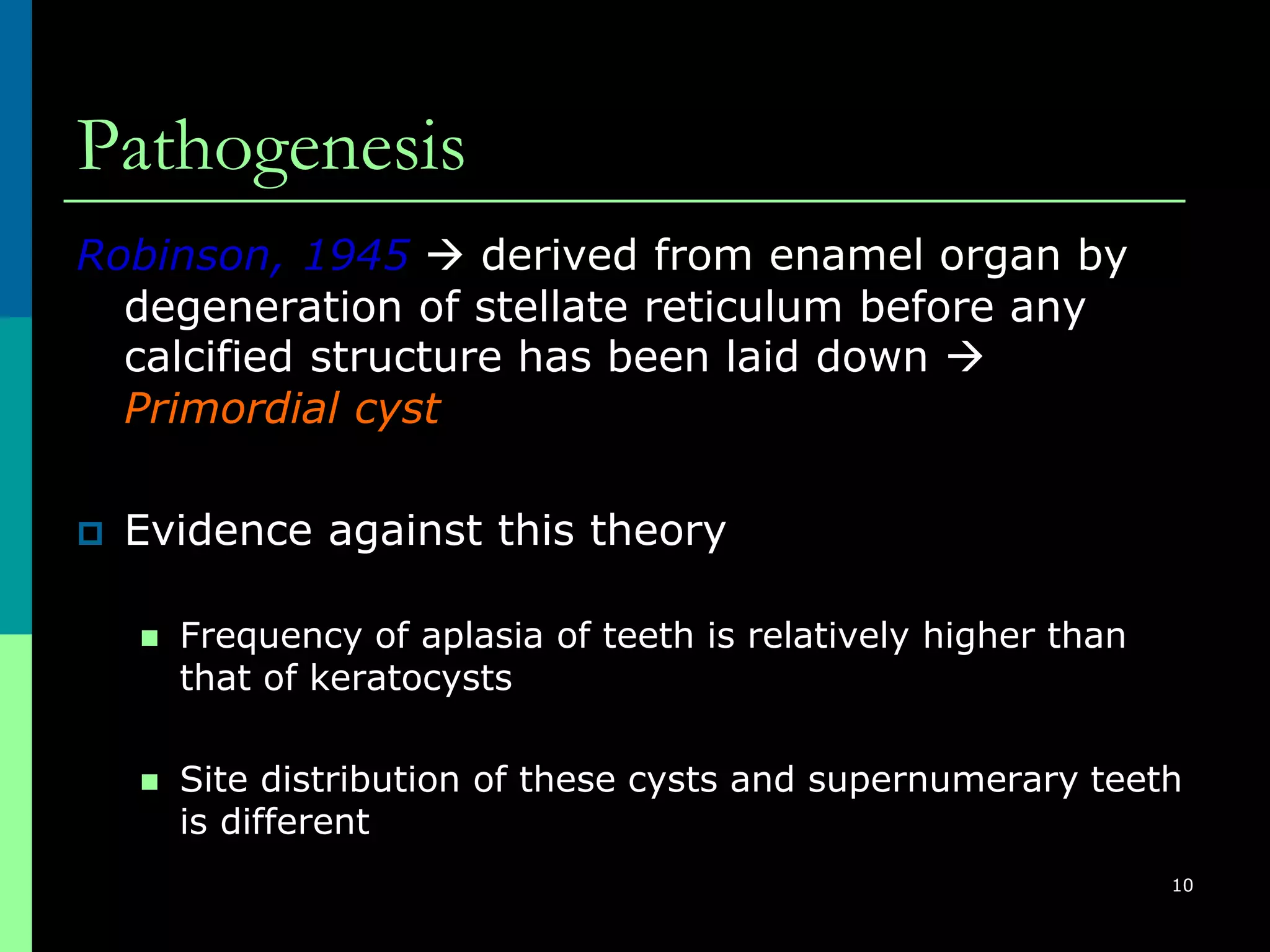 Pathogenesis

Robinson, 1945 → derived from enamel organ by degeneration of stellate reticulum before any calcified structure has been laid down → Primordial cyst

Evidence against this theory

Frequency of aplasia of teeth is relatively higher than that of keratocysts

Site distribution of these cysts and supernumerary teeth is different

10